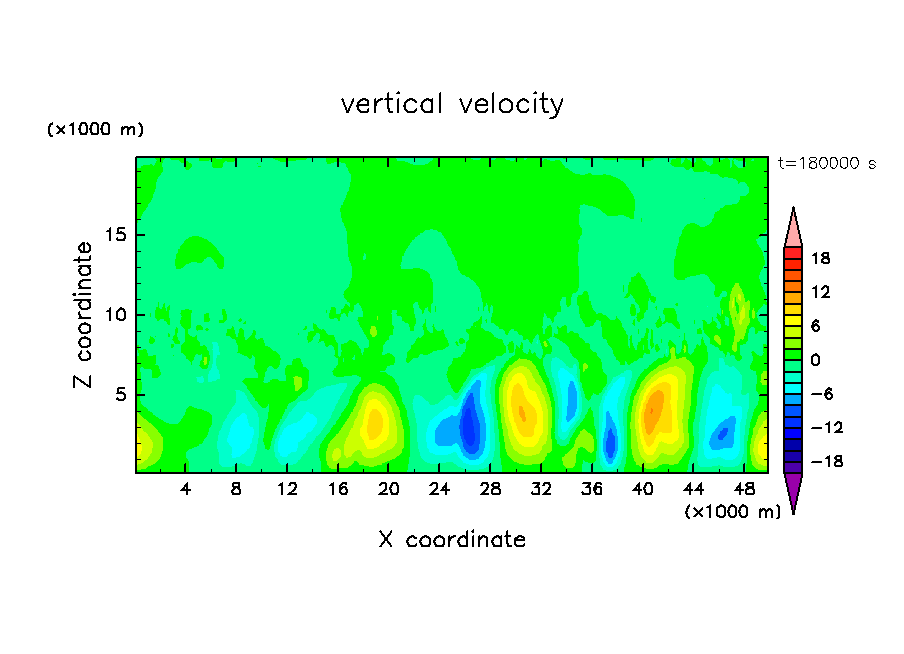 vertical velocity

(×1000 m)

t=180000 s

Z coordinate

15
10
5

4
8
12
16
20
24
28
32
36
40
44
48

(×1000 m)

X coordinate

18
12
6
0
−6
−12
−18